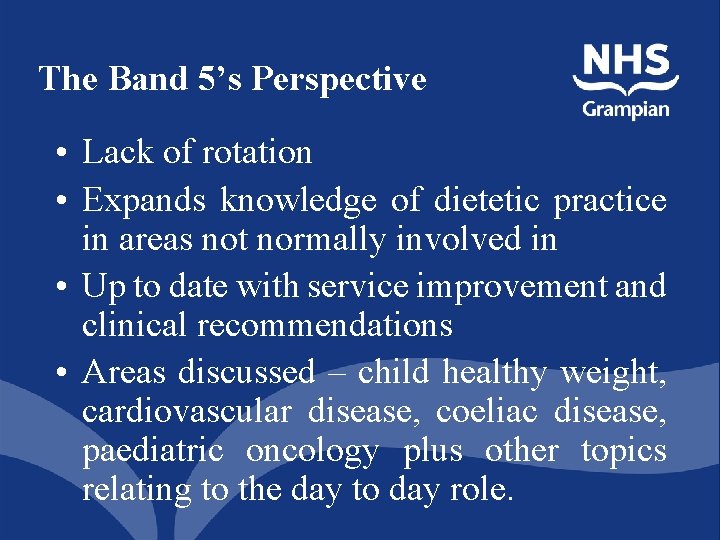 The Band 5's Perspective

NHS
Grampian

• Lack of rotation

• Expands knowledge of dietetic practice in areas not normally involved in

• Up to date with service improvement and clinical recommendations

• Areas discussed – child healthy weight, cardiovascular disease, coeliac disease, paediatric oncology plus other topics relating to the day to day role.